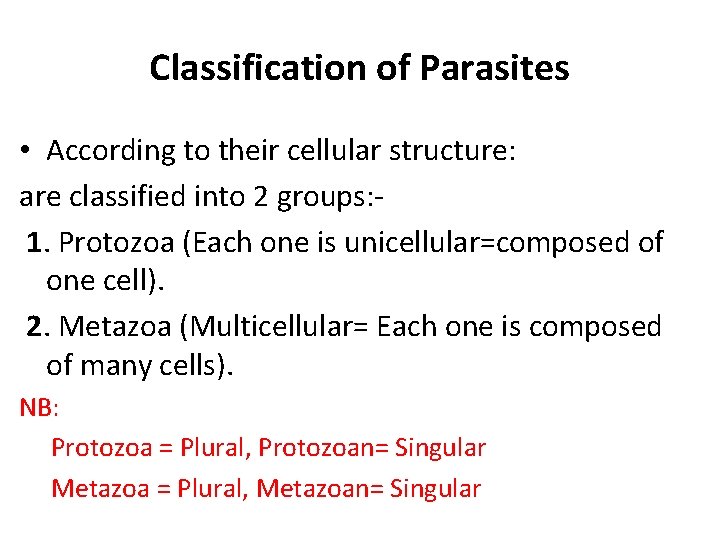 Classification of Parasites

• According to their cellular structure:
are classified into 2 groups:-
1. Protozoa (Each one is unicellular=composed of one cell).
2. Metazoa (Multicellular= Each one is composed of many cells).
NB:
Protozoa = Plural, Protozoan= Singular
Metazoa = Plural, Metazoan= Singular